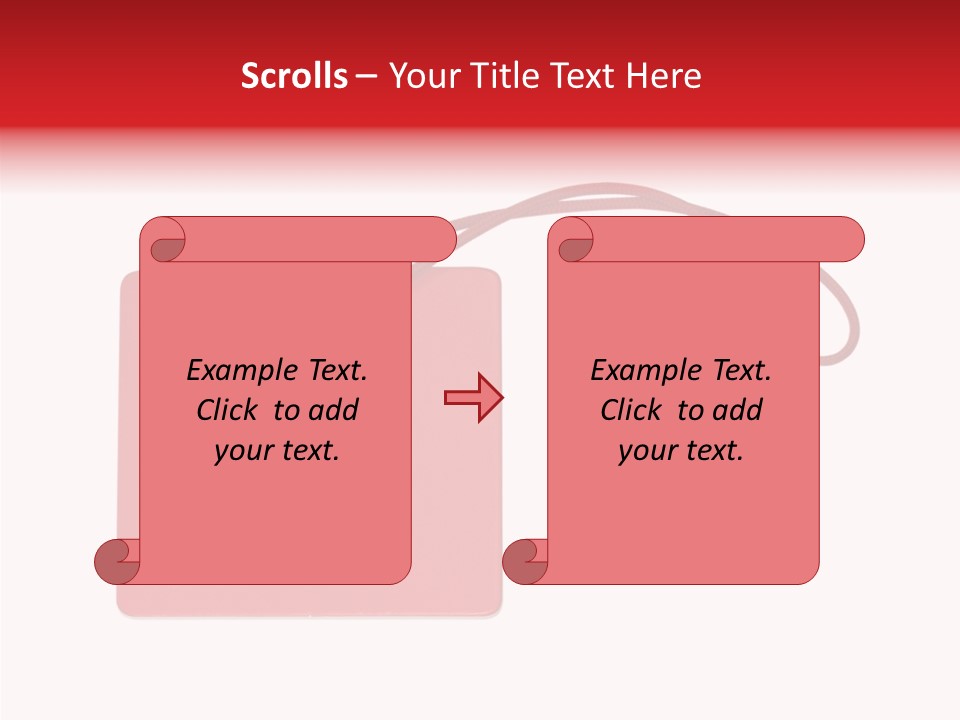 Scrolls – Your Title Text Here

Example Text. Click to add your text.

Example Text. Click to add your text.